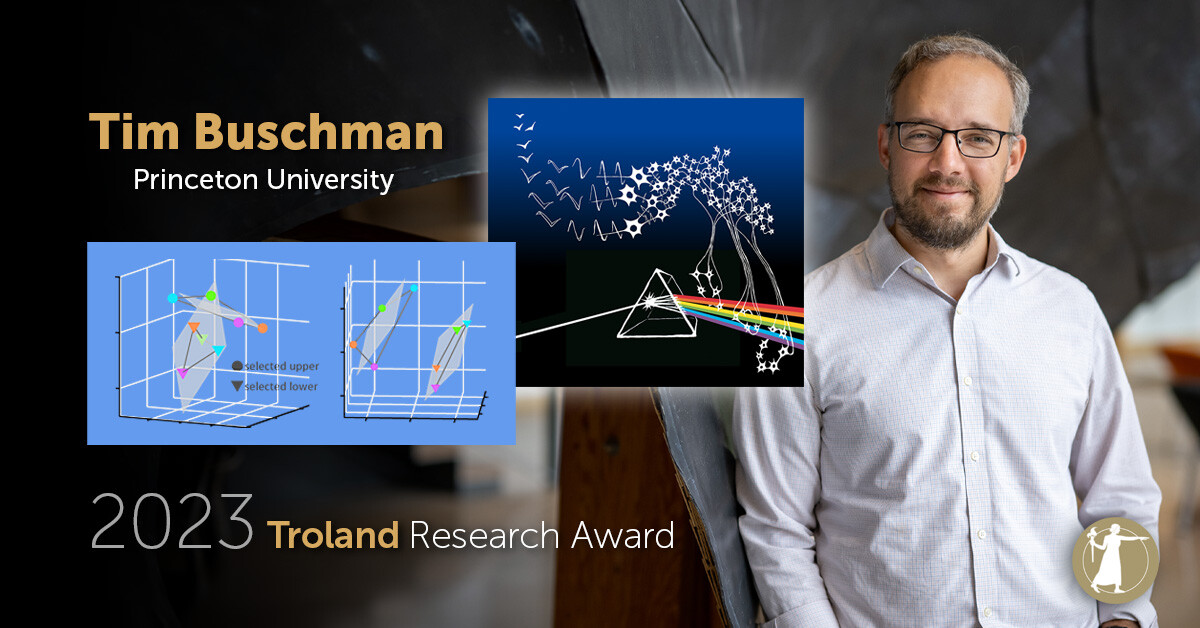 Tim Buschman
Princeton University

selected upper
selected lower

2023 Troland Research Award